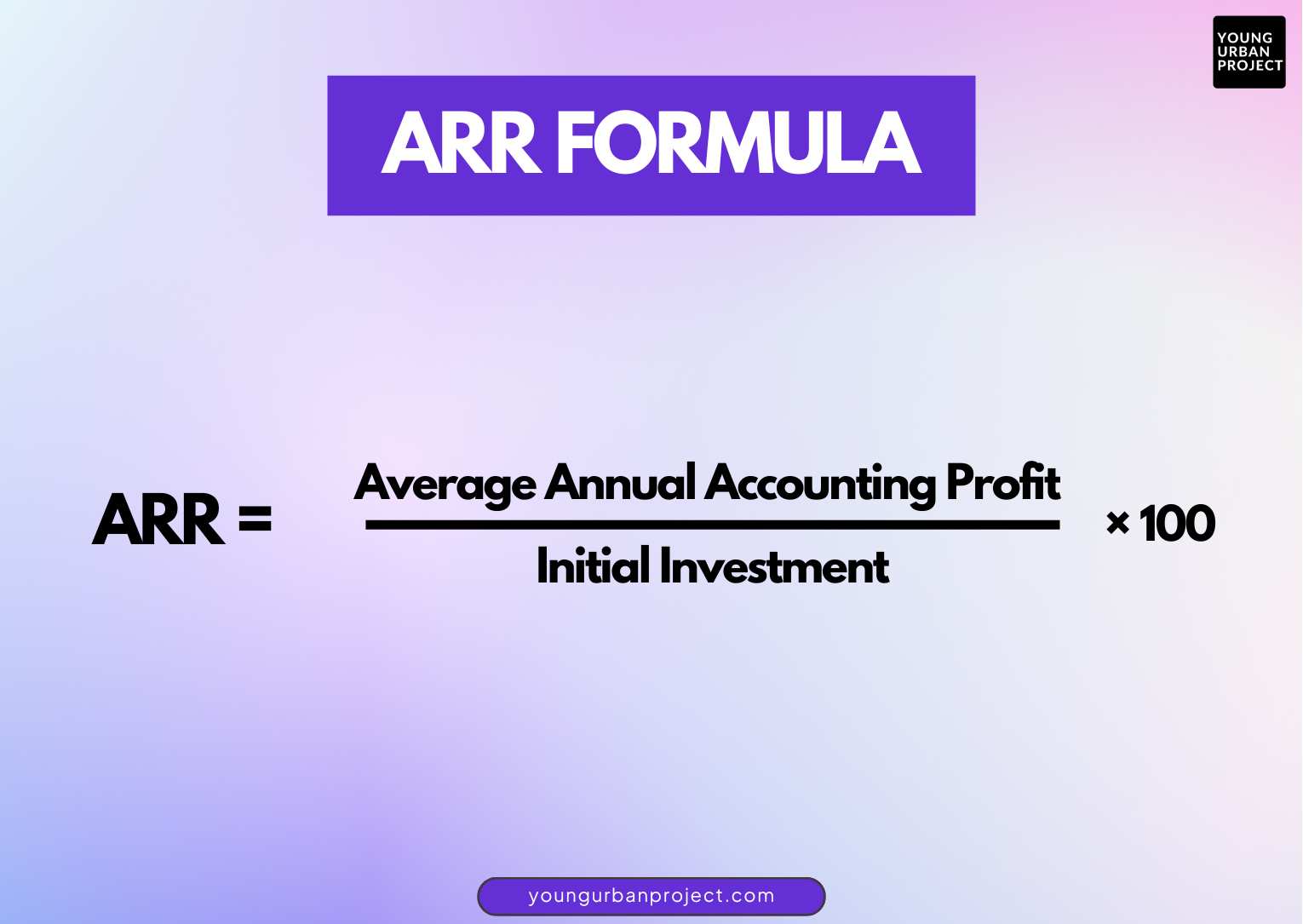 YOUNG URBAN PROJECT

ARR FORMULA

$\text{ARR} = \frac{\text{Average Annual Accounting Profit}}{\text{Initial Investment}} \times 100$

youngurbanproject.com